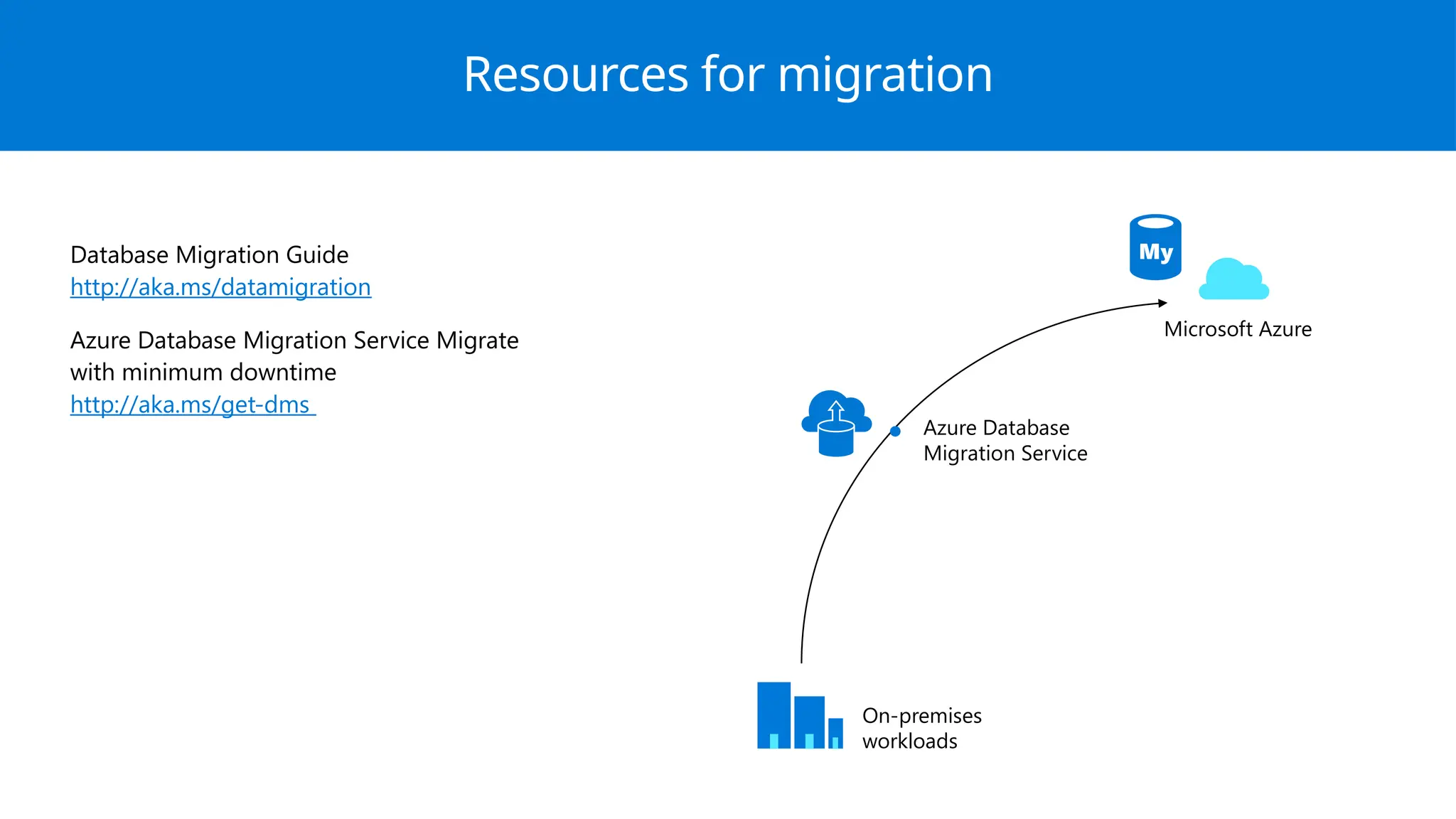 Resources for migration

Database Migration Guide
http://aka.ms/datamigration

Azure Database Migration Service Migrate with minimum downtime
http://aka.ms/get-dms

My

Microsoft Azure

Azure Database Migration Service

On-premises workloads